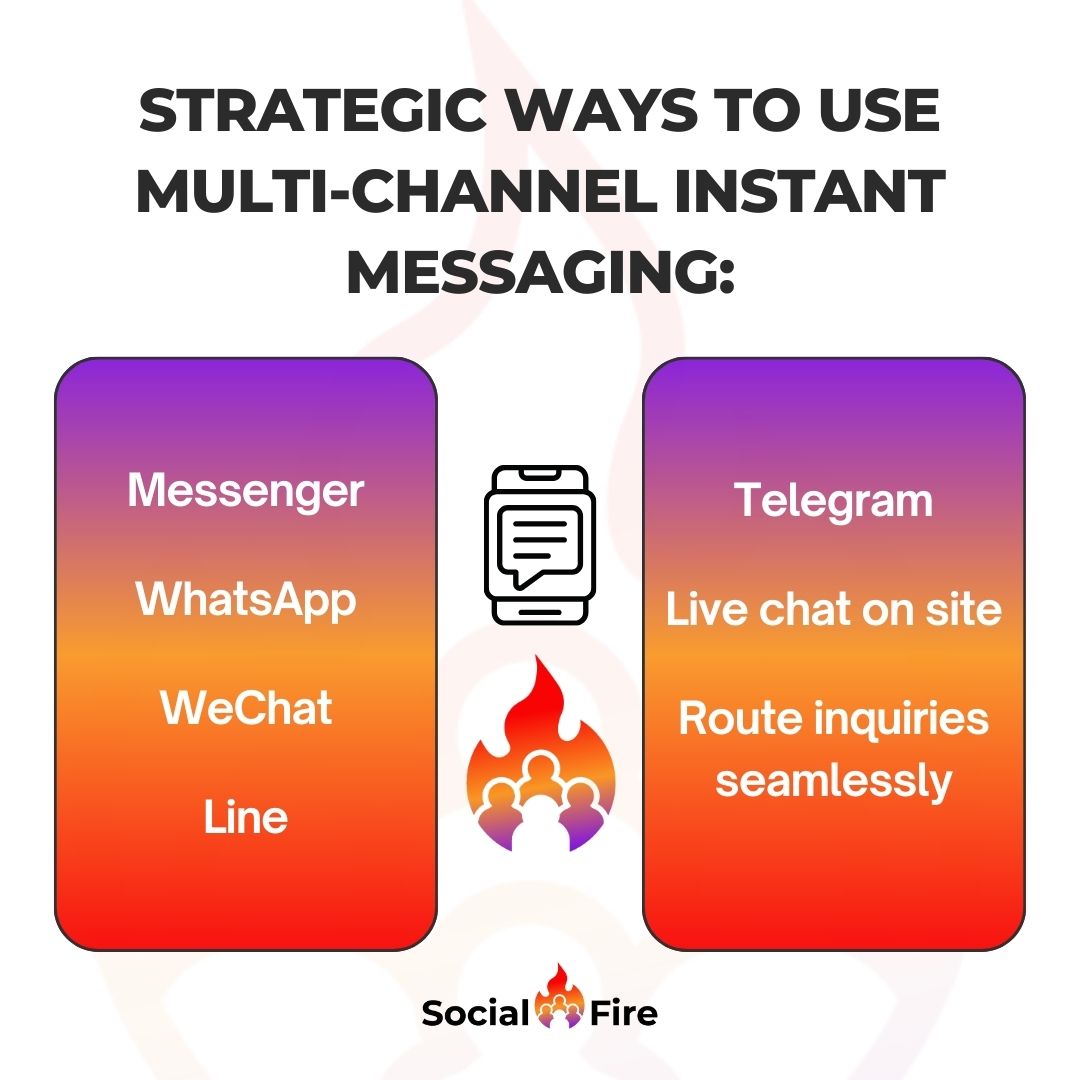 STRATEGIC WAYS TO USE MULTI-CHANNEL INSTANT MESSAGING:

Messenger

WhatsApp

WeChat

Line

Telegram

Live chat on site

Route inquiries seamlessly

Social Fire